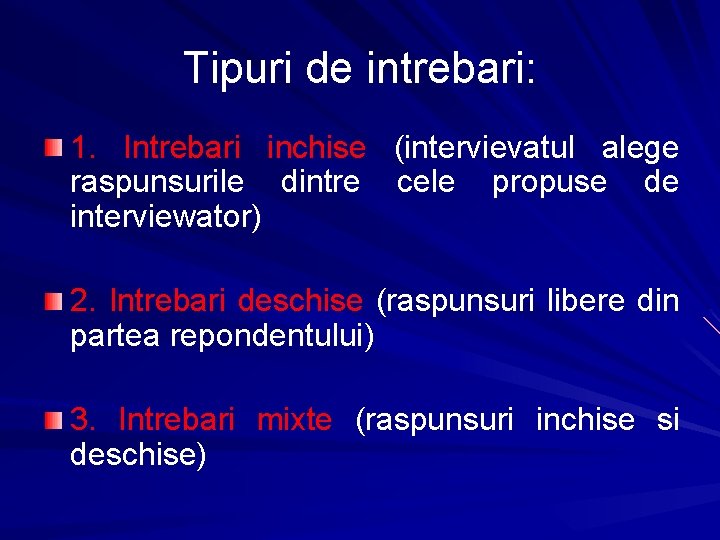 Tipuri de intrebari:

1. Intrebari inchise (intervievatul alege raspunsurile dintre cele propuse de interviewator)

2. Intrebari deschise (raspunsuri libere din partea repondentului)

3. Intrebari mixte (raspunsuri inchise si deschise)